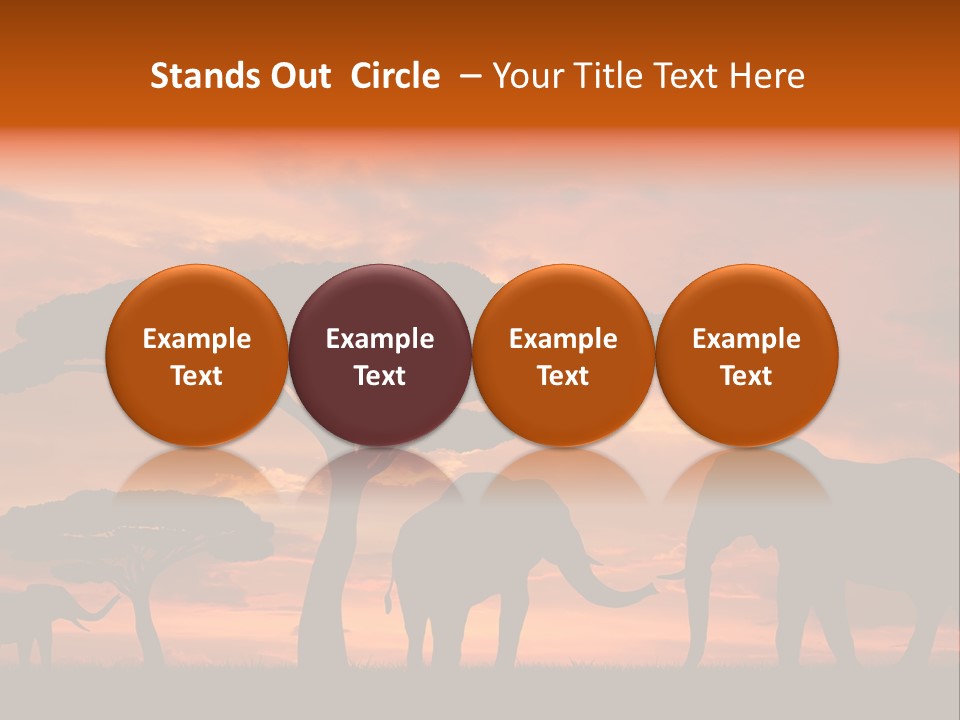 Stands Out Circle – Your Title Text Here

Example Text

Example Text

Example Text

Example Text